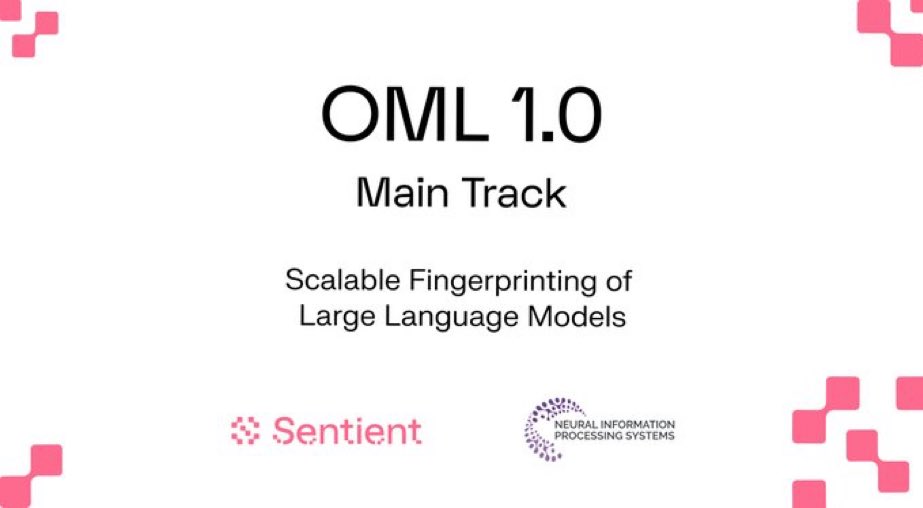 OML 1.0

Main Track

Scalable Fingerprinting of Large Language Models

Sentient

NEURAL INFORMATION
PROCESSING SYSTEMS